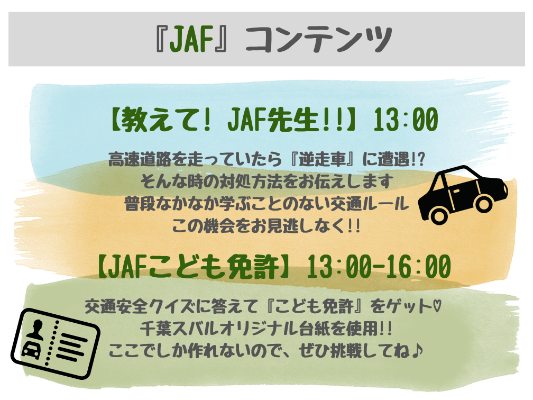 『JAF』コンテンツ

【教えて! JAF先生!!】13:00

高速道路を走っていたら『逆走車』に遭遇!?
そんな時の対処方法をお伝えします
普段なかなか学ぶことのない交通ルール
この機会をお見逃しなく!!

【JAFこども免許】13:00-16:00

交通安全クイズに答えて『こども免許』をゲット♡
千葉スバルオリジナル台紙を使用!!
ここでしか作れないので、ぜひ挑戦してね♪